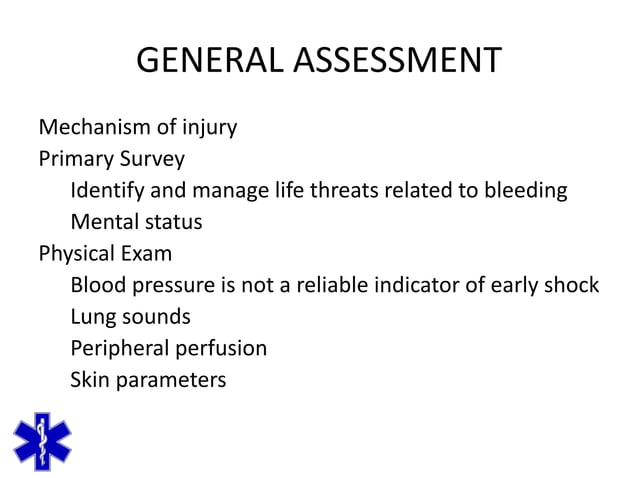 GENERAL ASSESSMENT

Mechanism of injury
Primary Survey
Identify and manage life threats related to bleeding
Mental status
Physical Exam
Blood pressure is not a reliable indicator of early shock
Lung sounds
Peripheral perfusion
Skin parameters